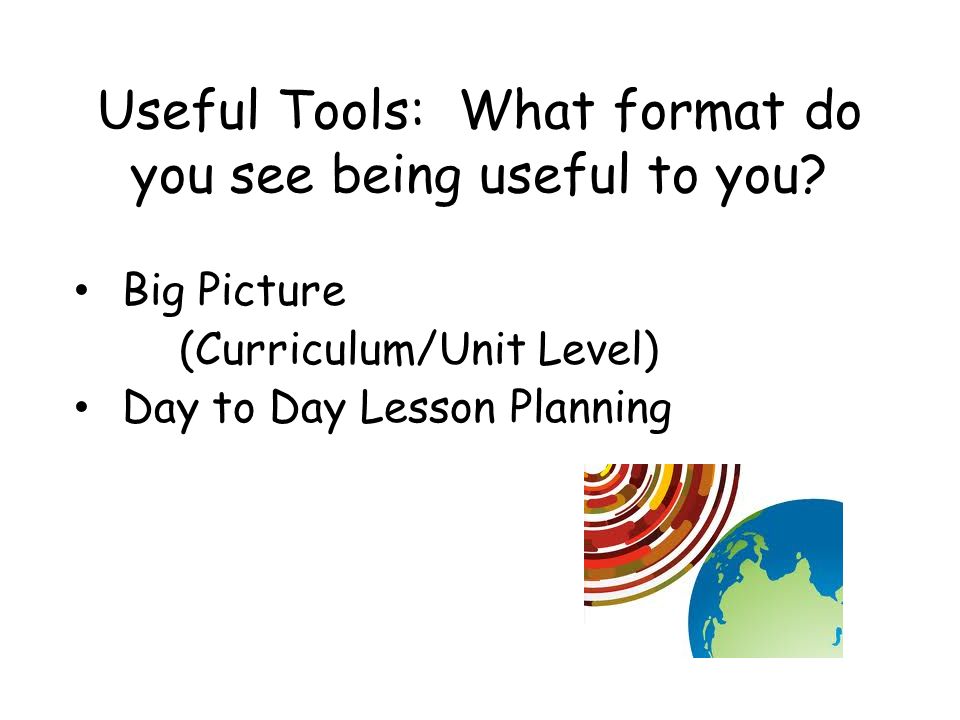 Useful Tools: What format do you see being useful to you?

• Big Picture
(Curriculum/Unit Level)
• Day to Day Lesson Planning